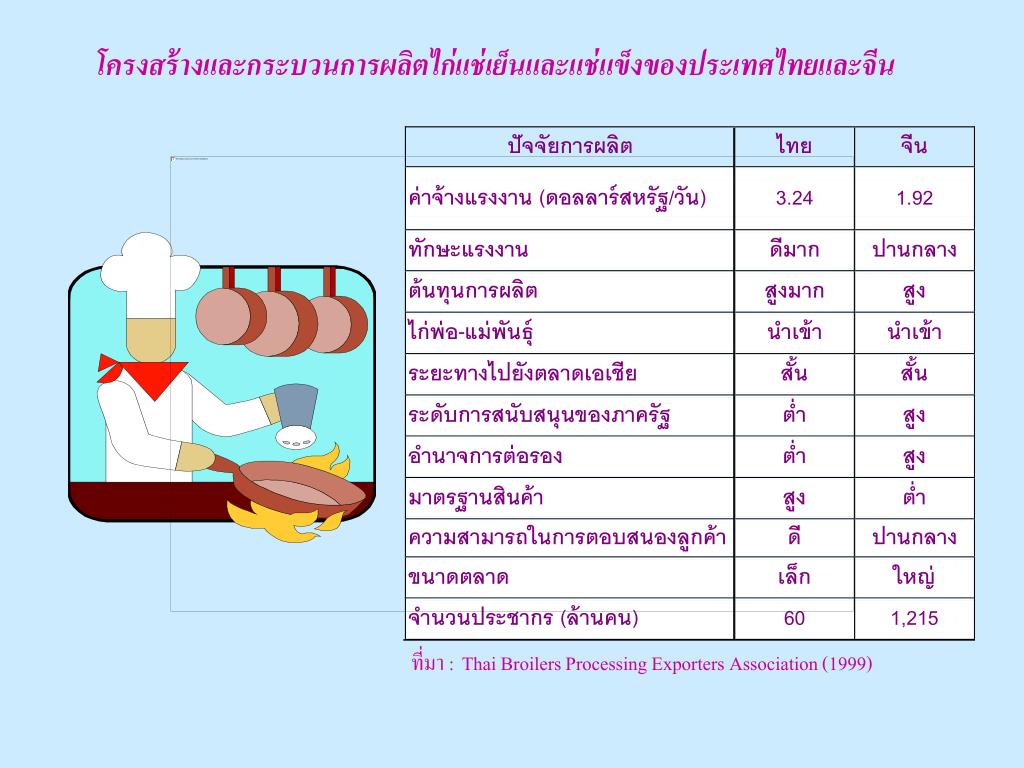 โครงสร้างและกระบวนการผลิตไก่แช่เย็นและแช่แข็งของประเทศไทยและจีน

| ปัจจัยการผลิต | ไทย | จีน |
|---|---|---|
| ค่าจ้างแรงงาน (ดอลลาร์สหรัฐ/วัน) | 3.24 | 1.92 |
| ทักษะแรงงาน | ดีมาก | ปานกลาง |
| ต้นทุนการผลิต | สูงมาก | สูง |
| ไก่พ่อ-แม่พันธุ์ | นำเข้า | นำเข้า |
| ระยะทางไปยังตลาดเอเชีย | สั้น | สั้น |
| ระดับการสนับสนุนของภาครัฐ | ต่ำ | สูง |
| อำนาจการต่อรอง | ต่ำ | สูง |
| มาตรฐานสินค้า | สูง | ต่ำ |
| ความสามารถในการตอบสนองลูกค้า | ดี | ปานกลาง |
| ขนาดตลาด | เล็ก | ใหญ่ |
| จำนวนประชากร (ล้านคน) | 60 | 1,215 |

ที่มา : Thai Broilers Processing Exporters Association (1999)